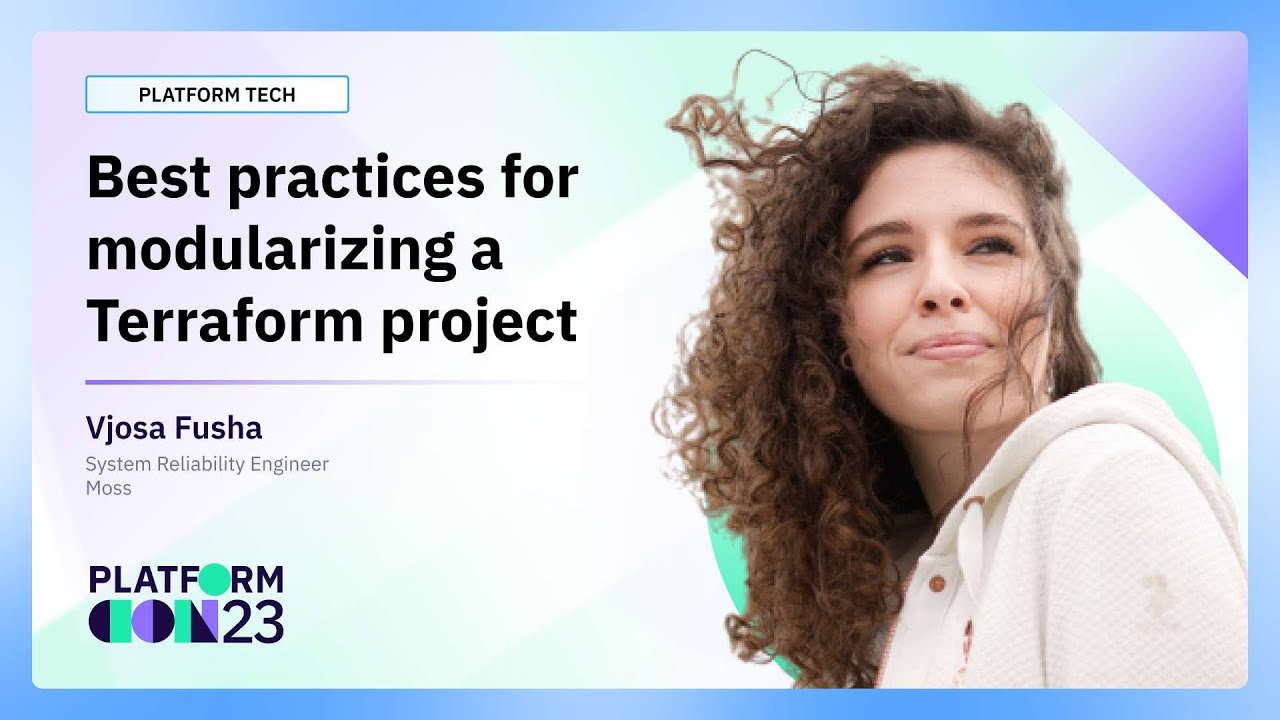 PLATFORM TECH

Best practices for modularizing a Terraform project

Vjosa Fusha

System Reliability Engineer
Moss

PLATFORM CON 23